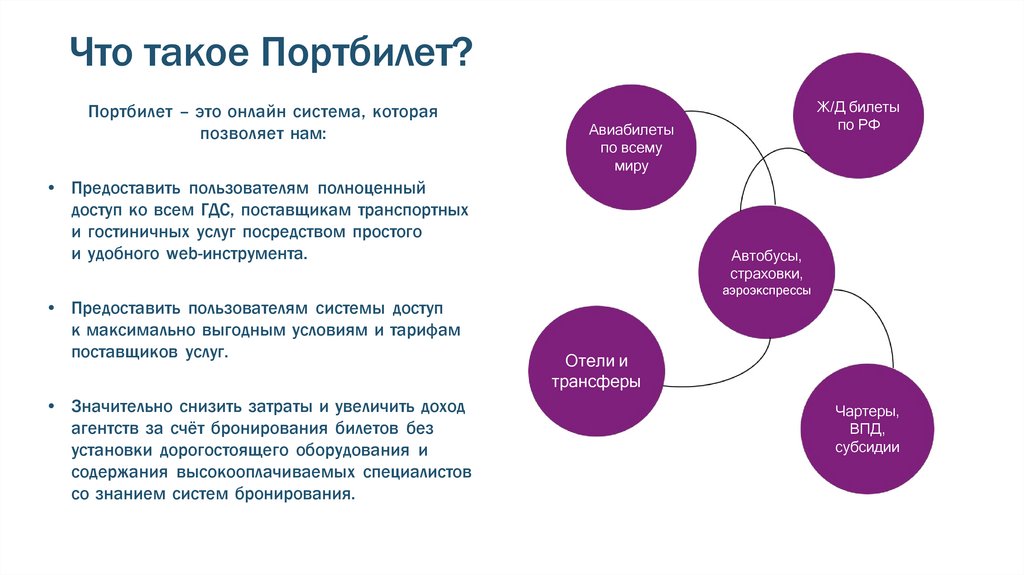 Что такое Портбилет?

Портбилет – это онлайн система, которая позволяет нам:

• Предоставить пользователям полноценный доступ ко всем ГДС, поставщикам транспортных и гостиничных услуг посредством простого и удобного web-инструмента.

• Предоставить пользователям системы доступ к максимально выгодным условиям и тарифам поставщиков услуг.

• Значительно снизить затраты и увеличить доход агентств за счёт бронирования билетов без установки дорогостоящего оборудования и содержания высокооплачиваемых специалистов со знанием систем бронирования.

Авиабилеты по всему миру

Ж/Д билеты по РФ

Автобусы, страховки, аэроэкспрессы

Отели и трансферы

Чартеры, ВПД, субсидии